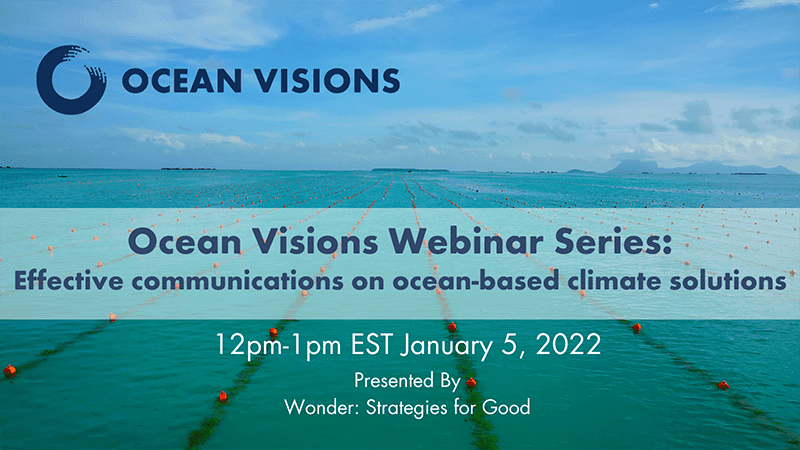 OCEAN VISIONS

Ocean Visions Webinar Series:
Effective communications on ocean-based climate solutions

12pm-1pm EST January 5, 2022
Presented By
Wonder: Strategies for Good